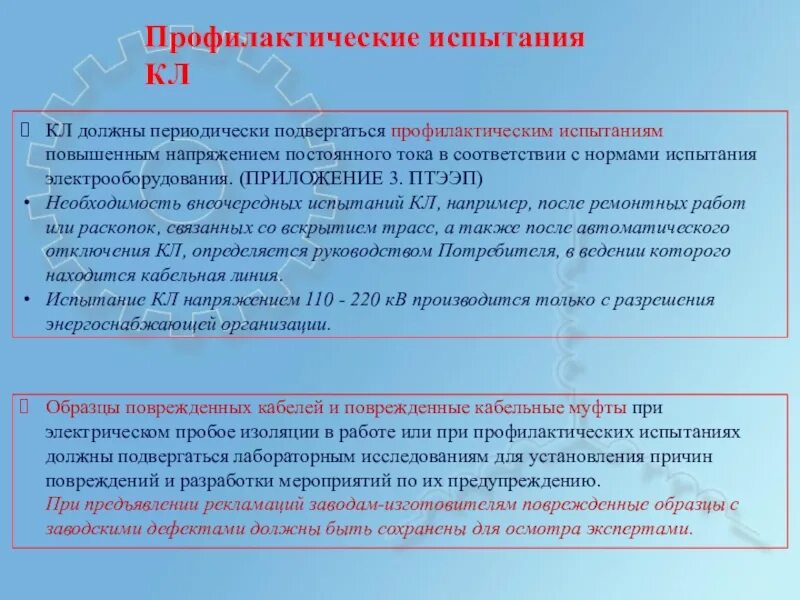 Профилактические испытания КЛ

КЛ должны периодически подвергаться профилактическим испытаниям повышенным напряжением постоянного тока в соответствии с нормами испытания электрооборудования. (ПРИЛОЖЕНИЕ 3. ПТЭЭП)

• Необходимость внеочередных испытаний КЛ, например, после ремонтных работ или раскопок, связанных со вскрытием трасс, а также после автоматического отключения КЛ, определяется руководством Потребителя, в ведении которого находится кабельная линия.

• Испытание КЛ напряжением 110 - 220 кВ производится только с разрешения энергоснабжающей организации.

Образцы поврежденных кабелей и поврежденные кабельные муфты при электрическом пробое изоляции в работе или при профилактических испытаниях должны подвергаться лабораторным исследованиям для установления причин повреждений и разработки мероприятий по их предупреждению.
При предъявлении рекламаций заводам-изготовителям поврежденные образцы с заводскими дефектами должны быть сохранены для осмотра экспертами.